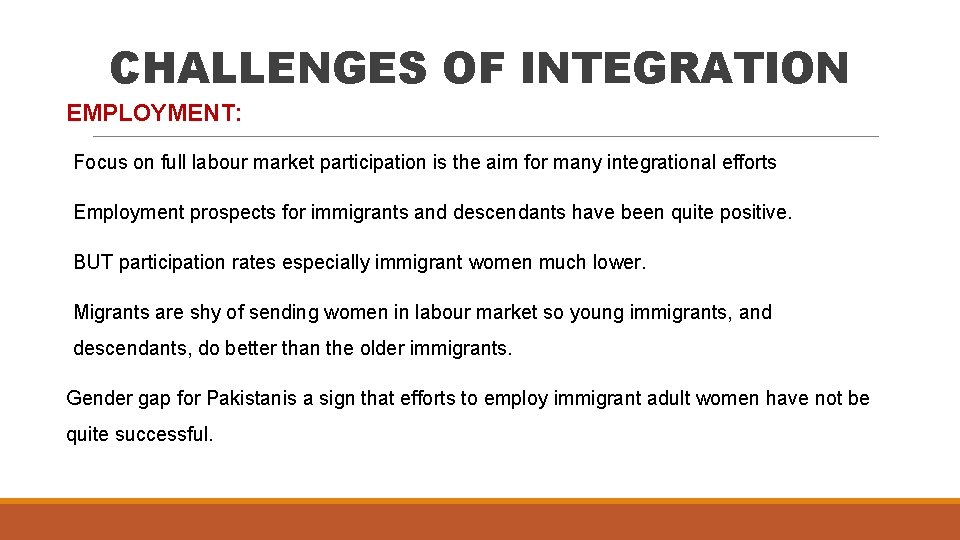 CHALLENGES OF INTEGRATION

EMPLOYMENT:

Focus on full labour market participation is the aim for many integrational efforts

Employment prospects for immigrants and descendants have been quite positive.

BUT participation rates especially immigrant women much lower.

Migrants are shy of sending women in labour market so young immigrants, and descendants, do better than the older immigrants.

Gender gap for Pakistanis a sign that efforts to employ immigrant adult women have not be quite successful.